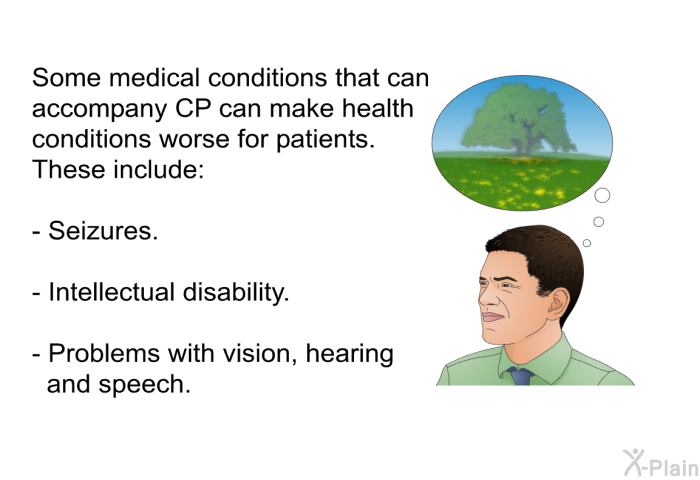 Some medical conditions that can accompany CP can make health conditions worse for patients. These include:

- Seizures.

- Intellectual disability.

- Problems with vision, hearing and speech.

X-Plain